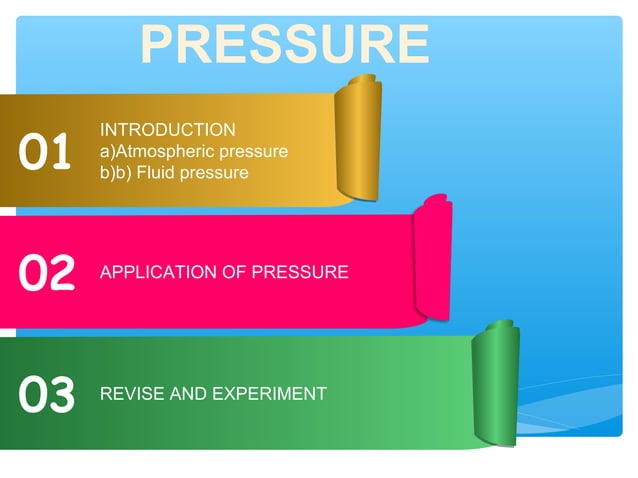 PRESSURE

01
INTRODUCTION
a)Atmospheric pressure
b)b) Fluid pressure

02
APPLICATION OF PRESSURE

03
REVISE AND EXPERIMENT